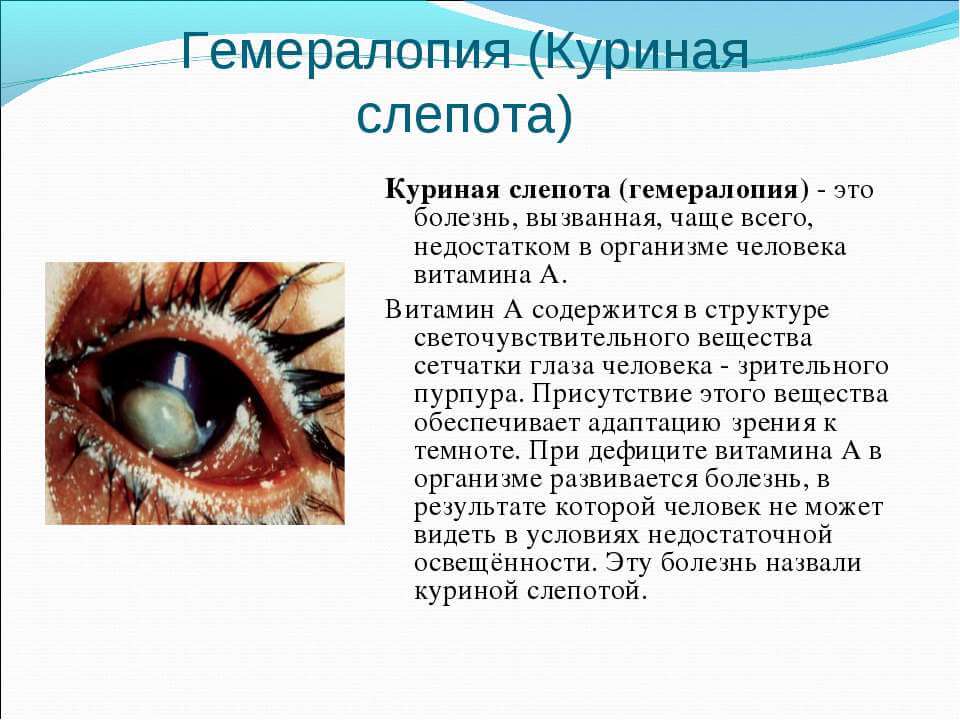 Гемералопия (Куриная слепота)

Куриная слепота (гемералопия) - это болезнь, вызванная, чаще всего, недостатком в организме человека витамина А.

Витамин А содержится в структуре светочувствительного вещества сетчатки глаза человека - зрительного пурпура. Присутствие этого вещества обеспечивает адаптацию зрения к темноте. При дефиците витамина А в организме развивается болезнь, в результате которой человек не может видеть в условиях недостаточной освещённости. Эту болезнь назвали куриной слепотой.